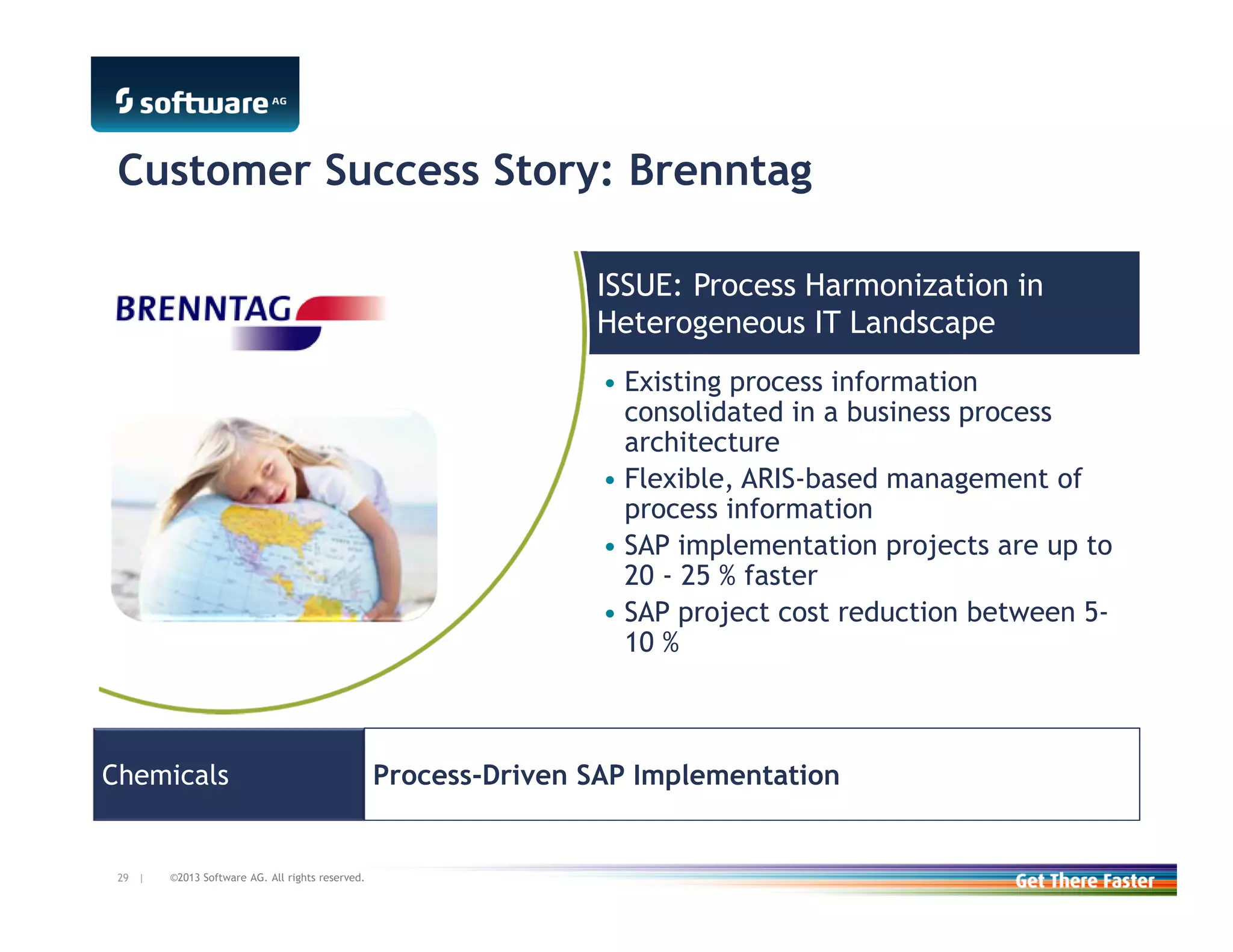 software AG

Customer Success Story: Brenntag

BRENNTAG

ISSUE: Process Harmonization in Heterogeneous IT Landscape

• Existing process information consolidated in a business process architecture
• Flexible, ARIS-based management of process information
• SAP implementation projects are up to 20 - 25 % faster
• SAP project cost reduction between 5-10 %

Chemicals

Process-Driven SAP Implementation

29 | ©2013 Software AG. All rights reserved.

Get There Faster